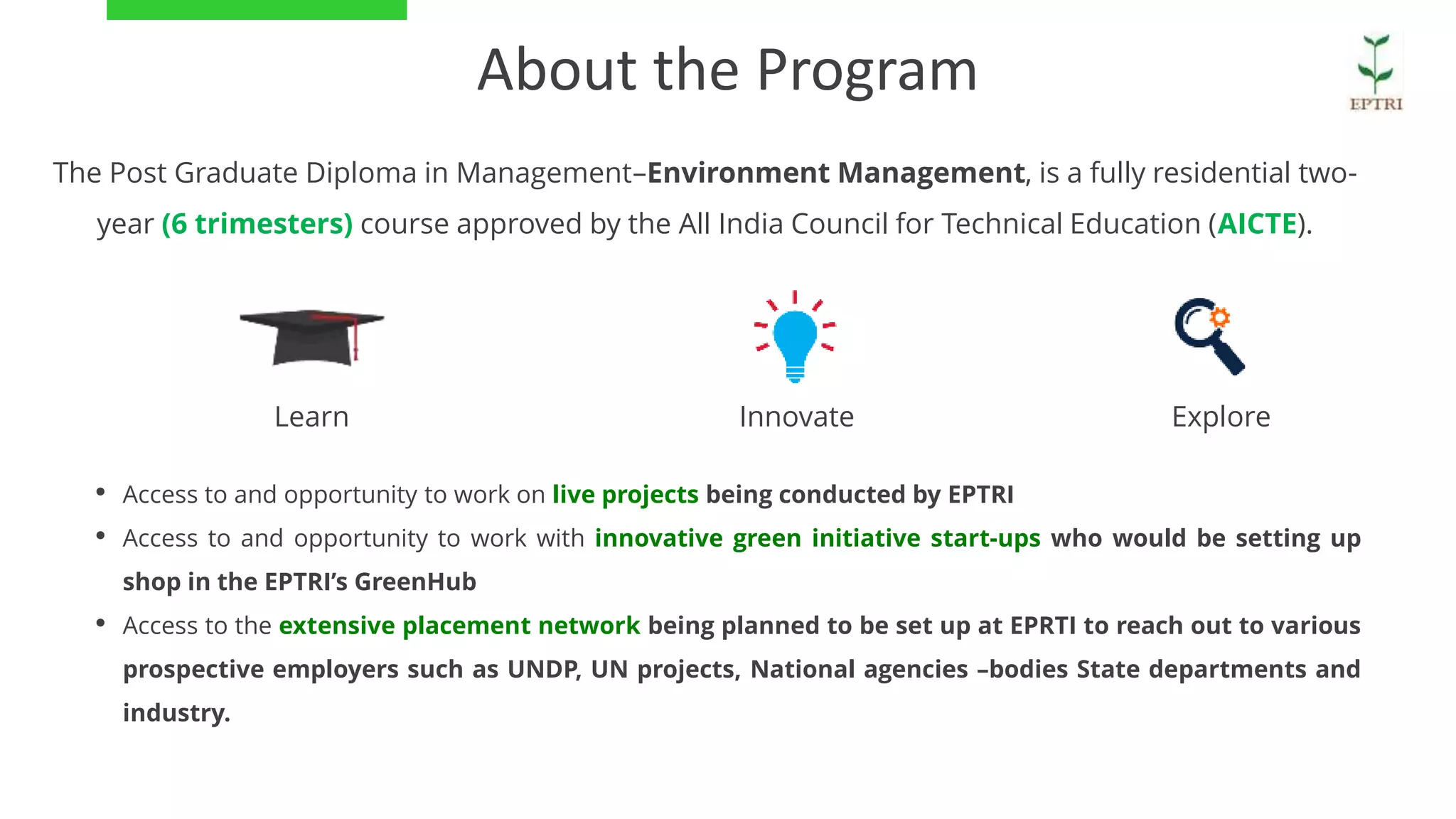 About the Program

EPTRI

The Post Graduate Diploma in Management–Environment Management, is a fully residential two-year (6 trimesters) course approved by the All India Council for Technical Education (AICTE).

Learn

Innovate

Explore

• Access to and opportunity to work on live projects being conducted by EPTRI
• Access to and opportunity to work with innovative green initiative start-ups who would be setting up shop in the EPTRI's GreenHub
• Access to the extensive placement network being planned to be set up at EPRTI to reach out to various prospective employers such as UNDP, UN projects, National agencies –bodies State departments and industry.